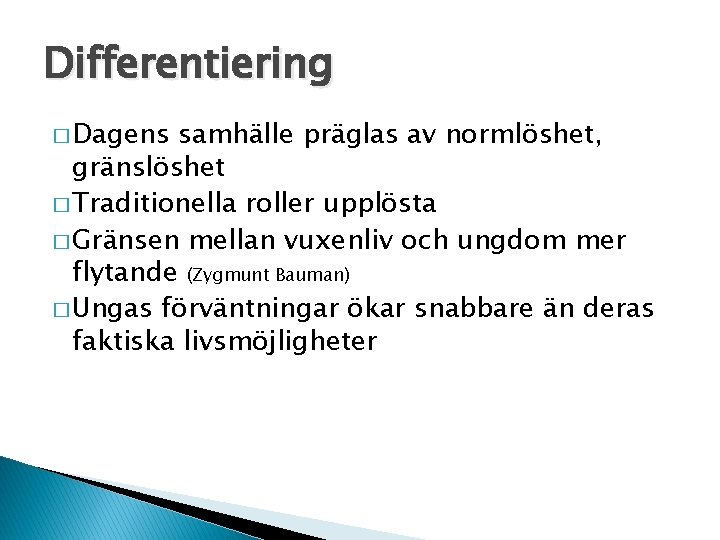 Differentiering

□ Dagens samhälle präglas av normlöshet, gränslöshet
□ Traditionella roller upplösta
□ Gränsen mellan vuxenliv och ungdom mer flytande (Zygmunt Bauman)
□ Ungas förväntningar ökar snabbare än deras faktiska livsmöjligheter